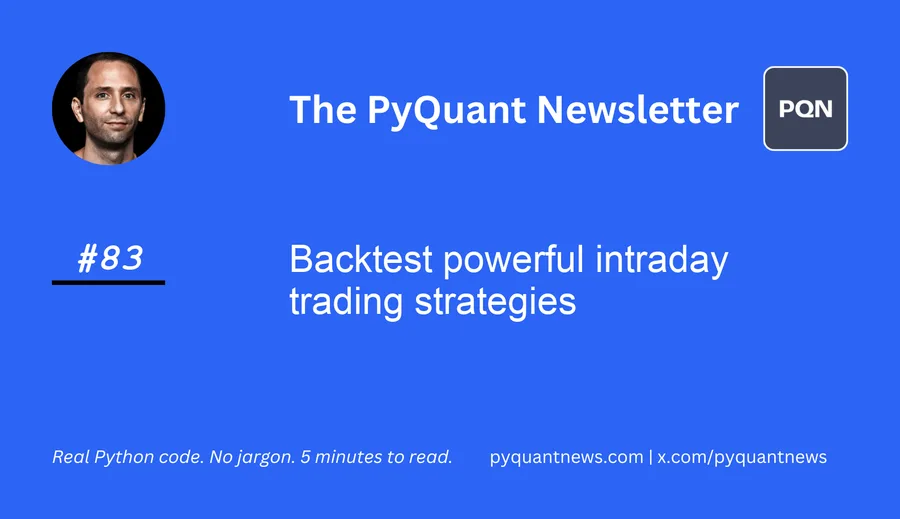 The PyQuant Newsletter

PQN

#83

Backtest powerful intraday trading strategies

Real Python code. No jargon. 5 minutes to read.

pyquantnews.com | x.com/pyquantnews